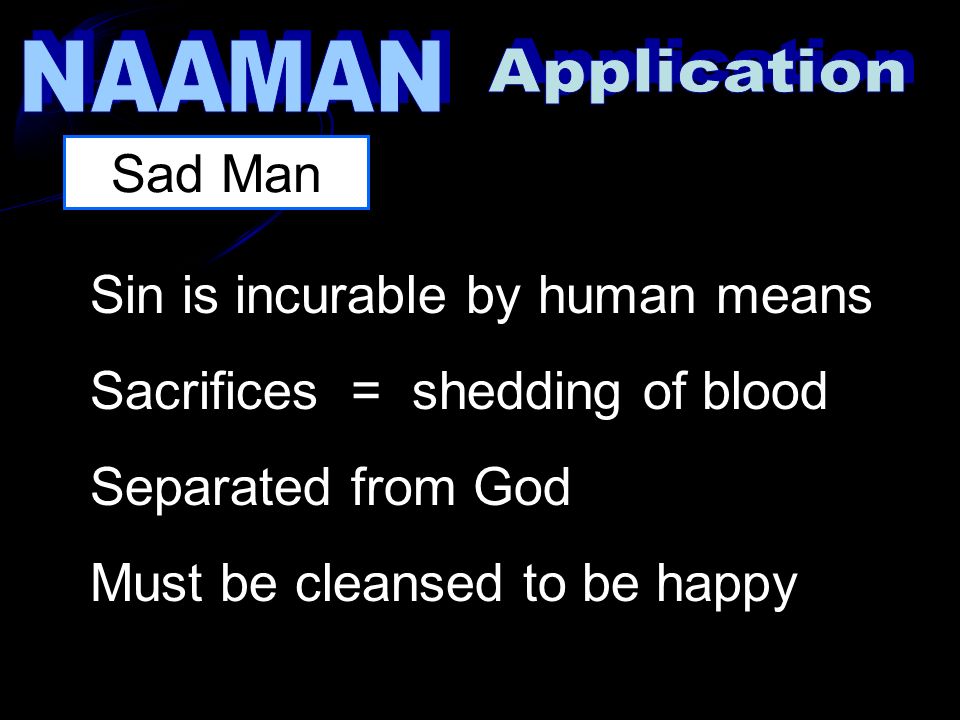 NAAMAN Application

Sad Man

Sin is incurable by human means

Sacrifices = shedding of blood

Separated from God

Must be cleansed to be happy